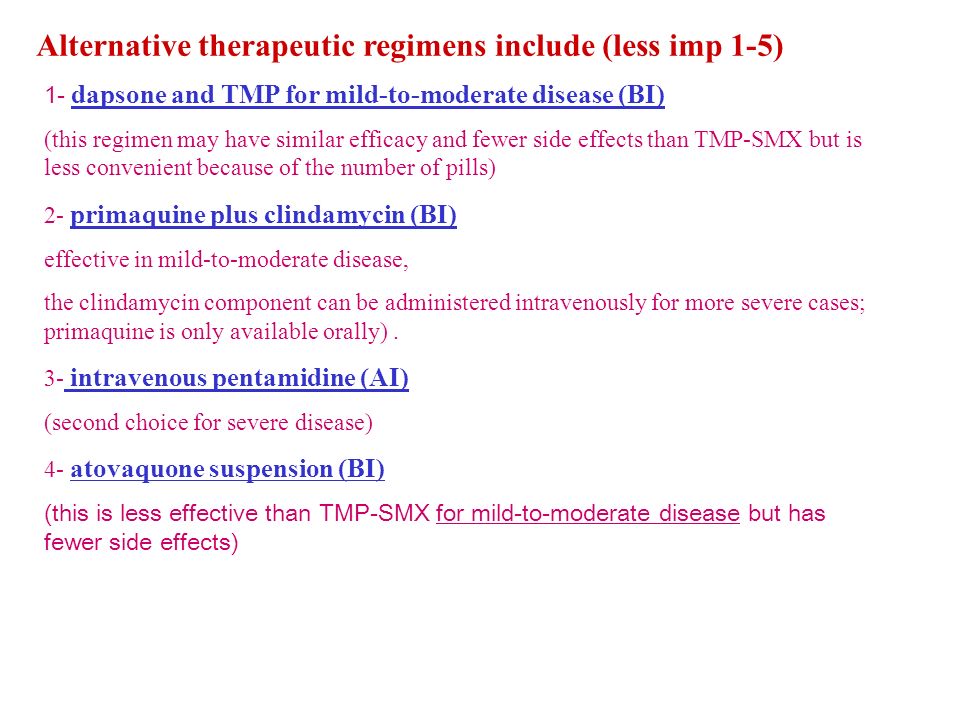 Alternative therapeutic regimens include (less imp 1-5)

1- dapsone and TMP for mild-to-moderate disease (BI)

(this regimen may have similar efficacy and fewer side effects than TMP-SMX but is less convenient because of the number of pills)

2- primaquine plus clindamycin (BI)

effective in mild-to-moderate disease,

the clindamycin component can be administered intravenously for more severe cases; primaquine is only available orally) .

3- intravenous pentamidine (AI)

(second choice for severe disease)

4- atovaquone suspension (BI)

(this is less effective than TMP-SMX for mild-to-moderate disease but has fewer side effects)